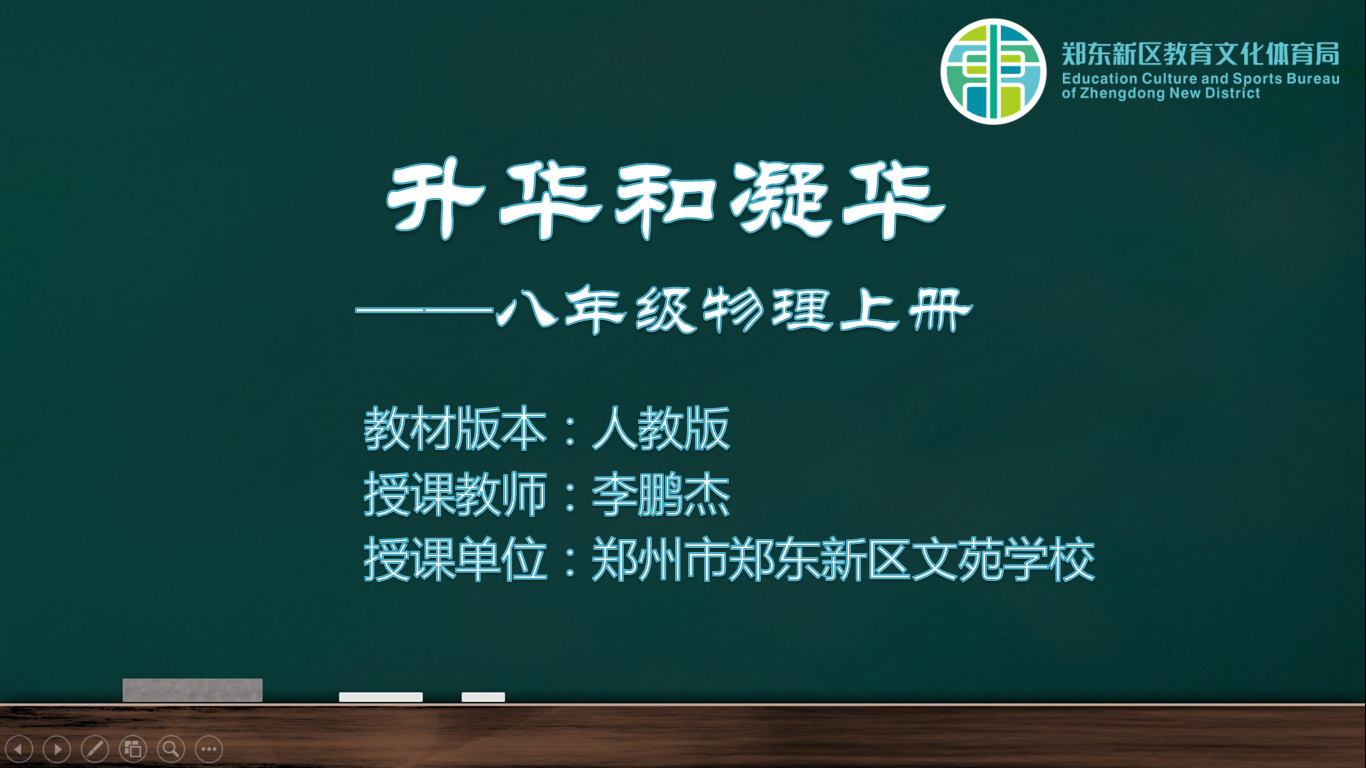 郑东新区教育文化体育局
Education Culture and Sports Bureau of Zhengdong New District

升华和凝华

——八年级物理上册

教材版本：人教版
授课教师：李鹏杰
授课单位：郑州市郑东新区文苑学校